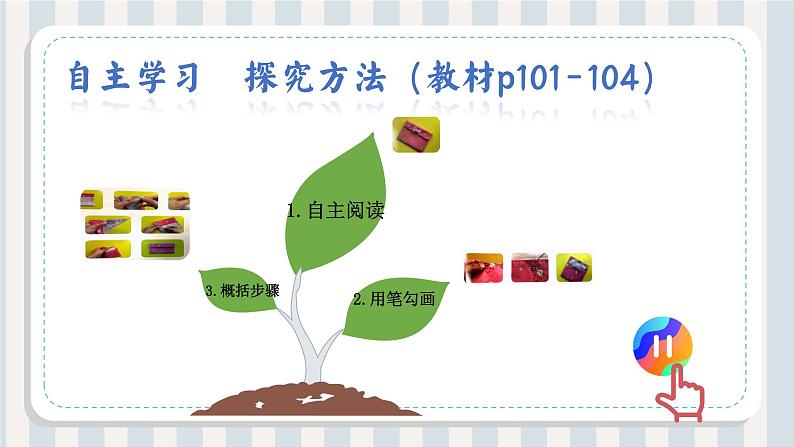 自主学习　探究方法（教材p101-104）

1.自主阅读

3.概括步骤

2.用笔勾画